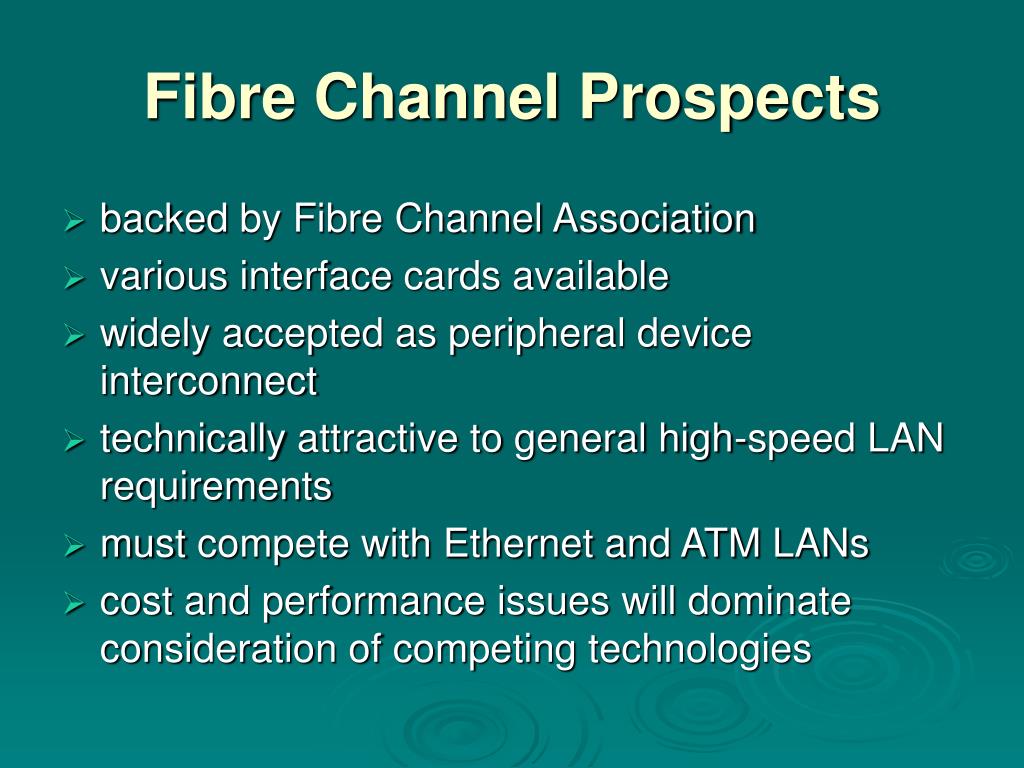 Fibre Channel Prospects

➢ backed by Fibre Channel Association
➢ various interface cards available
➢ widely accepted as peripheral device interconnect
➢ technically attractive to general high-speed LAN requirements
➢ must compete with Ethernet and ATM LANs
➢ cost and performance issues will dominate consideration of competing technologies